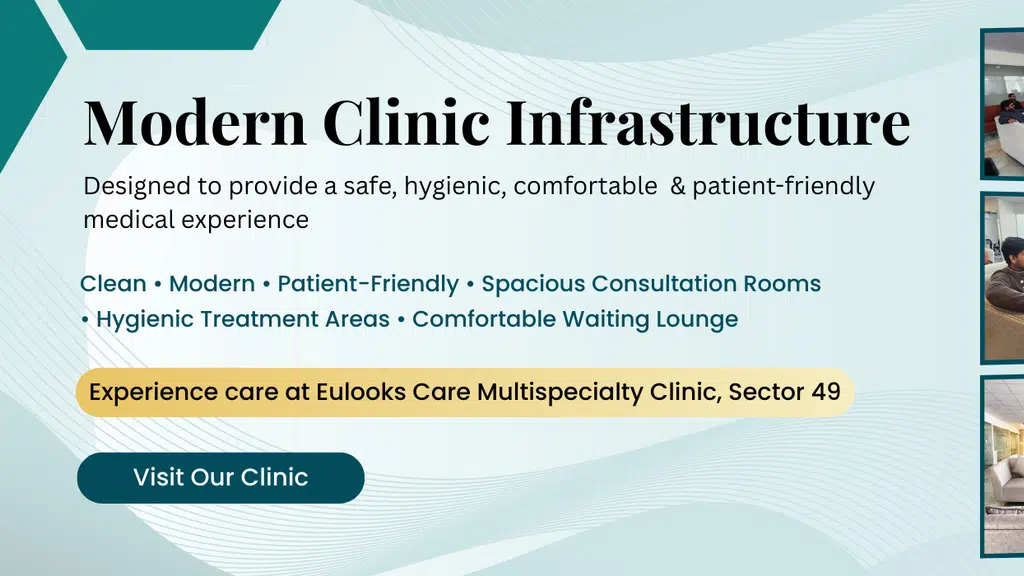 Modern Clinic Infrastructure

Designed to provide a safe, hygienic, comfortable & patient-friendly medical experience

Clean • Modern • Patient-Friendly • Spacious Consultation Rooms • Hygienic Treatment Areas • Comfortable Waiting Lounge

Experience care at Eulooks Care Multispecialty Clinic, Sector 49

Visit Our Clinic